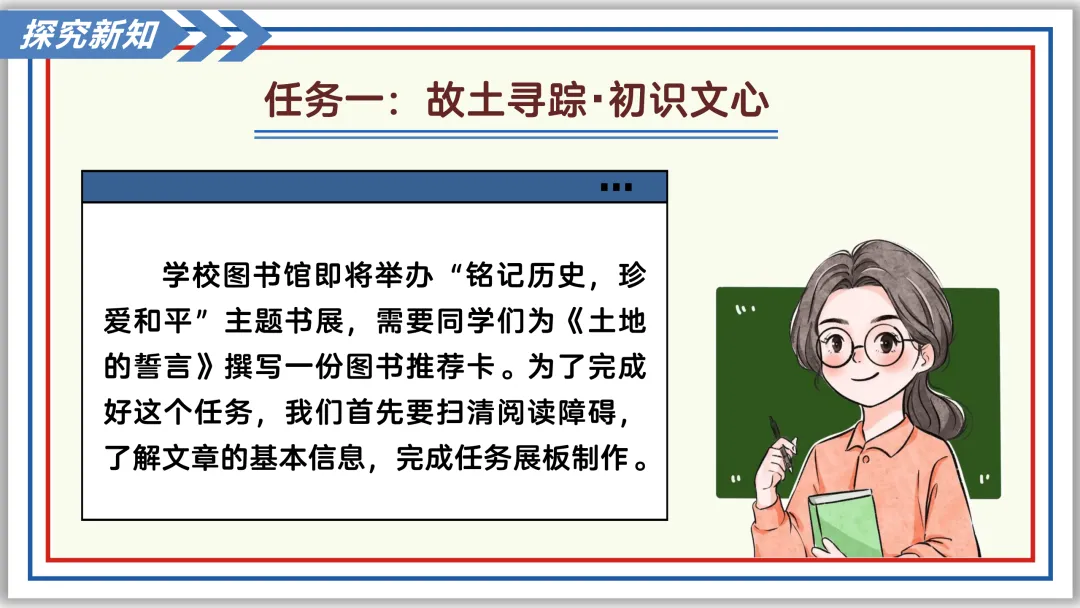 探究新知

任务一：故土寻踪·初识文心

学校图书馆即将举办“铭记历史，珍爱和平”主题书展，需要同学们为《土地的誓言》撰写一份图书推荐卡。为了完成好这个任务，我们首先要扫清阅读障碍，了解文章的基本信息，完成任务展板制作。